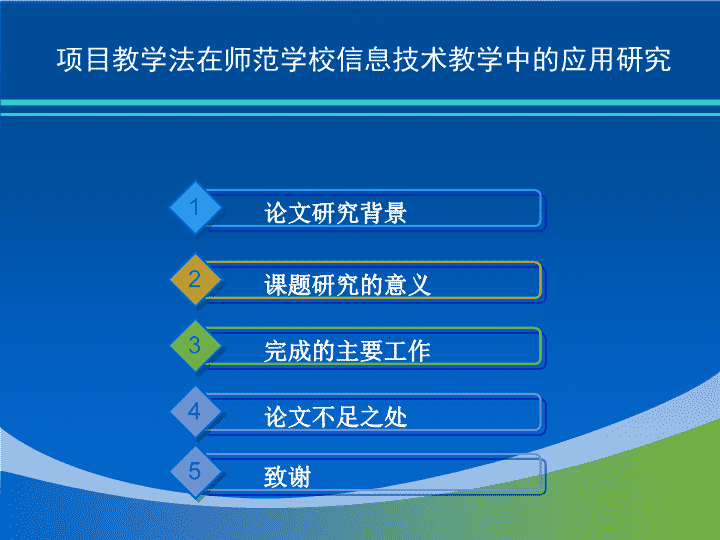 项目教学法在师范学校信息技术教学中的应用研究

1 论文研究背景

2 课题研究的意义

3 完成的主要工作

4 论文不足之处

5 致谢